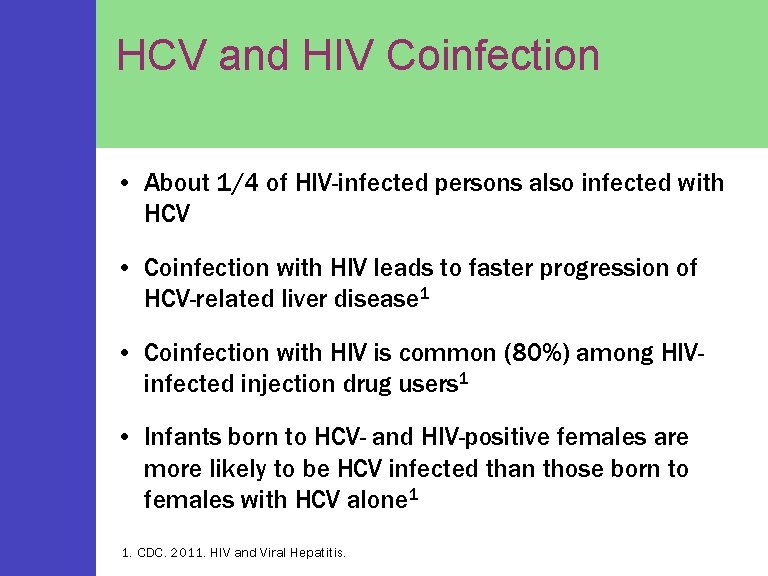 HCV and HIV Coinfection

• About 1/4 of HIV-infected persons also infected with HCV

• Coinfection with HIV leads to faster progression of HCV-related liver disease$^1$

• Coinfection with HIV is common (80%) among HIV-infected injection drug users$^1$

• Infants born to HCV- and HIV-positive females are more likely to be HCV infected than those born to females with HCV alone$^1$

1. CDC. 2011. HIV and Viral Hepatitis.